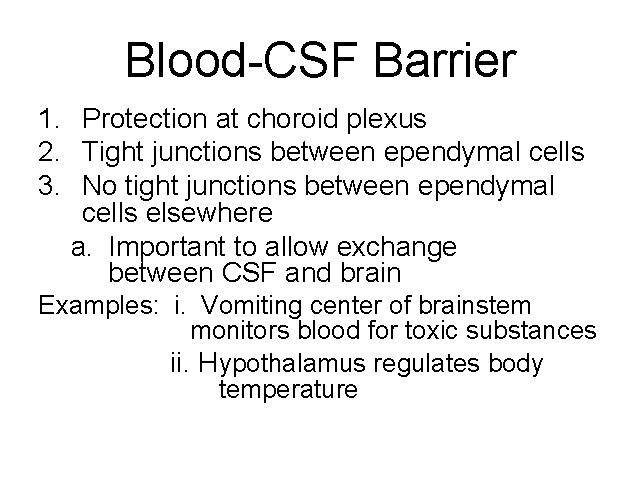 Blood-CSF Barrier

1. Protection at choroid plexus
2. Tight junctions between ependymal cells
3. No tight junctions between ependymal cells elsewhere
   a. Important to allow exchange between CSF and brain

Examples: i. Vomiting center of brainstem monitors blood for toxic substances
ii. Hypothalamus regulates body temperature